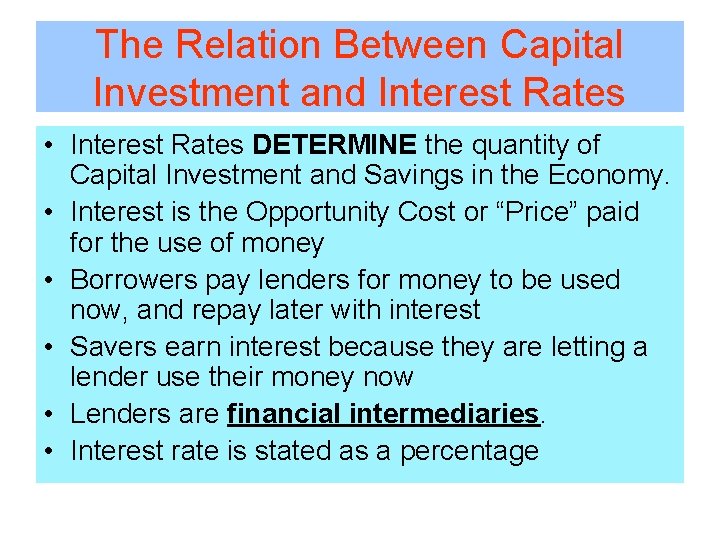 The Relation Between Capital Investment and Interest Rates

• Interest Rates DETERMINE the quantity of Capital Investment and Savings in the Economy.
• Interest is the Opportunity Cost or “Price” paid for the use of money
• Borrowers pay lenders for money to be used now, and repay later with interest
• Savers earn interest because they are letting a lender use their money now
• Lenders are financial intermediaries.
• Interest rate is stated as a percentage